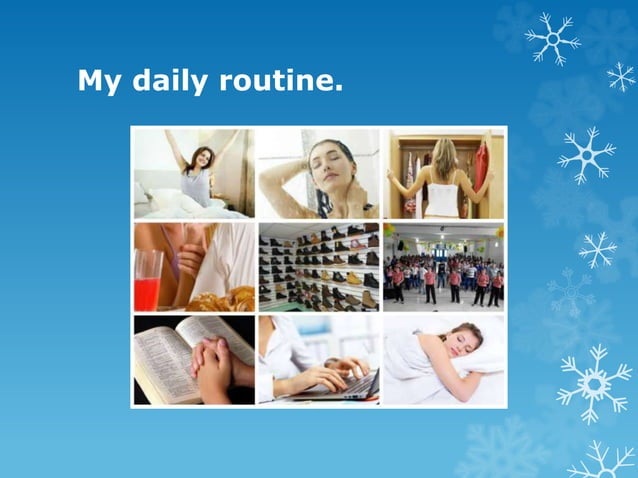 My daily routine.